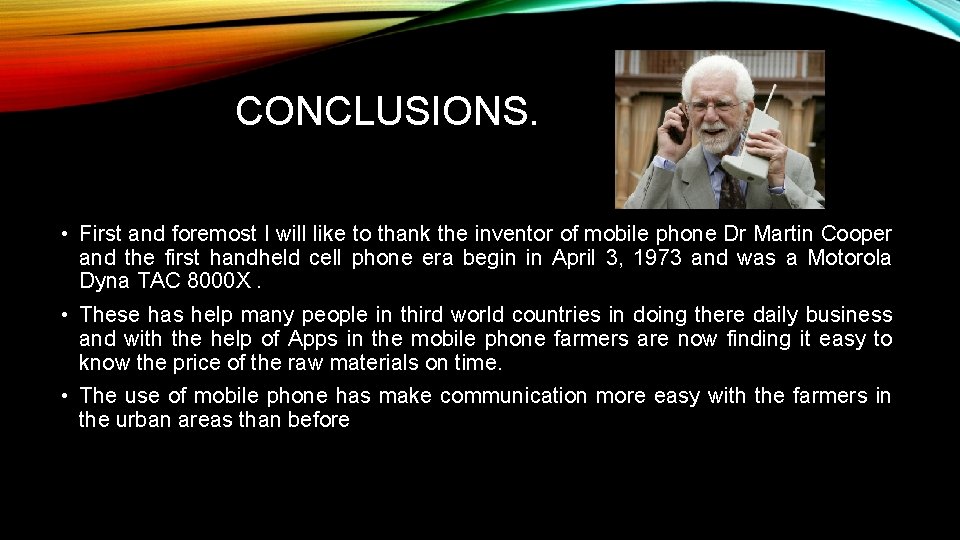 CONCLUSIONS.

• First and foremost I will like to thank the inventor of mobile phone Dr Martin Cooper and the first handheld cell phone era begin in April 3, 1973 and was a Motorola Dyna TAC 8000X .

• These has help many people in third world countries in doing there daily business and with the help of Apps in the mobile phone farmers are now finding it easy to know the price of the raw materials on time.

• The use of mobile phone has make communication more easy with the farmers in the urban areas than before